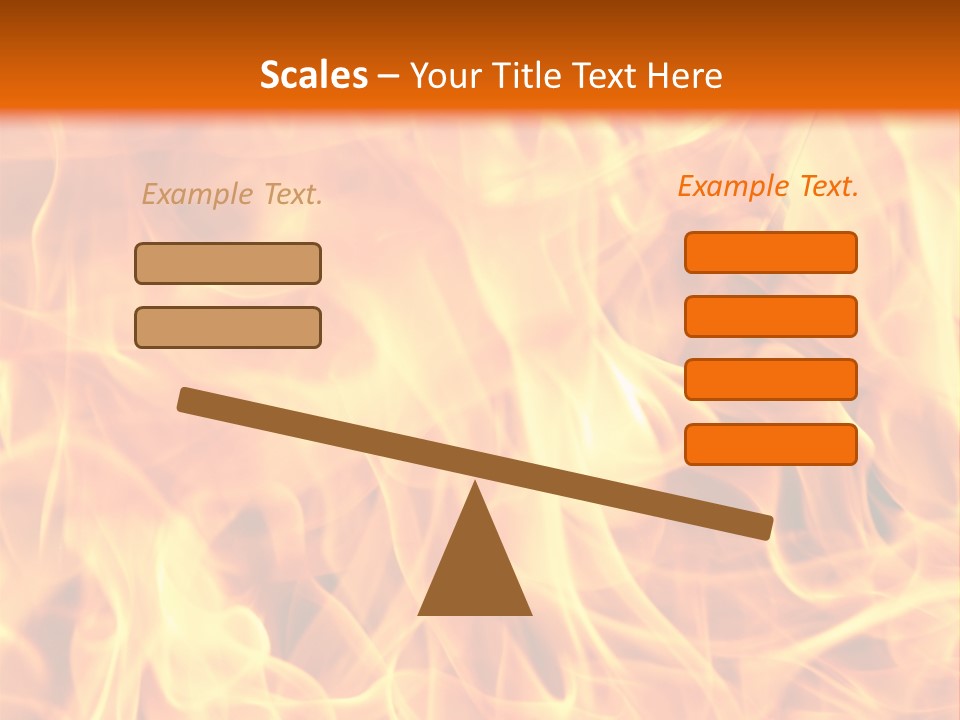 Scales – Your Title Text Here

Example Text.

Example Text.